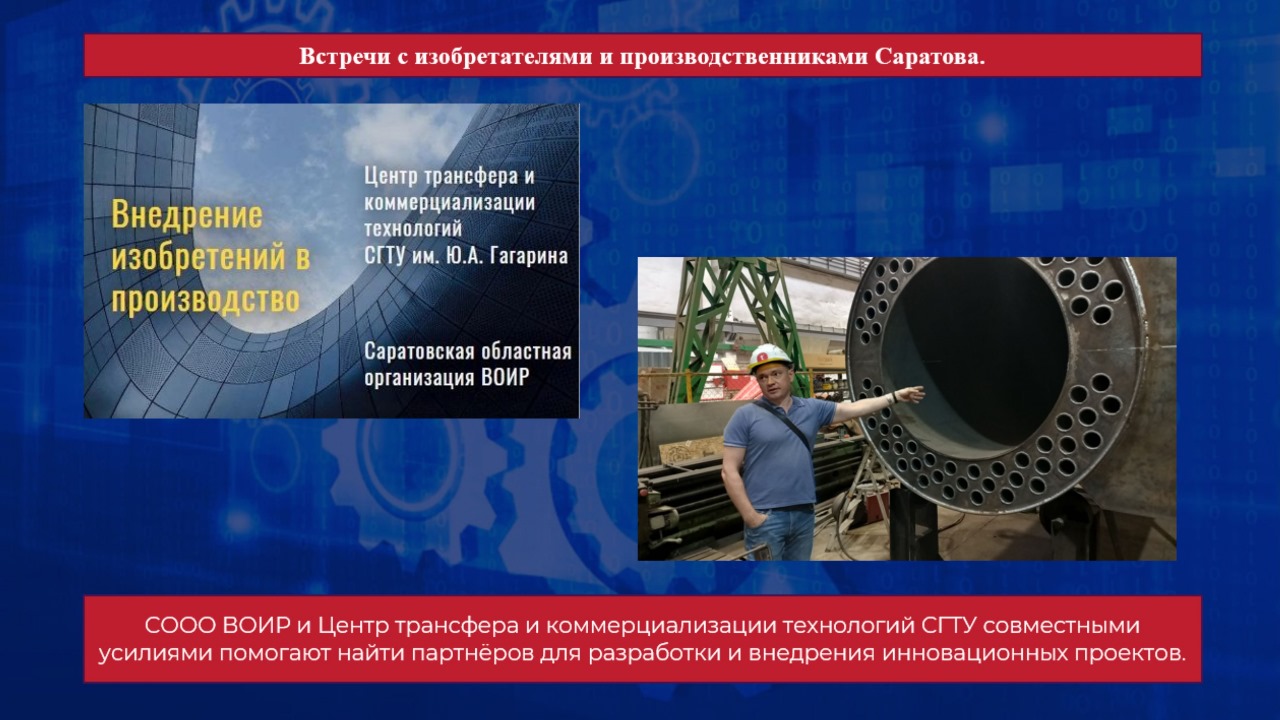 Встречи с изобретателями и производственниками Саратова.

Внедрение изобретений в производство

Центр трансфера и коммерциализации технологий СГТУ им. Ю.А. Гагарина

Саратовская областная организация ВОИР

СООО ВОИР и Центр трансфера и коммерциализации технологий СГТУ совместными усилиями помогают найти партнёров для разработки и внедрения инновационных проектов.